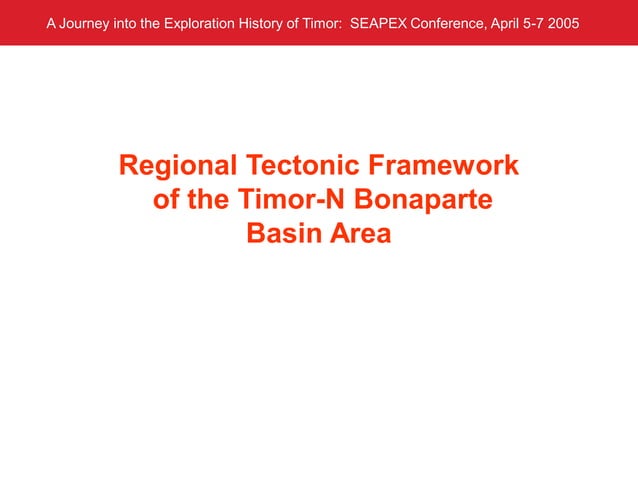 A Journey into the Exploration History of Timor: SEAPEX Conference, April 5-7 2005

Regional Tectonic Framework of the Timor-N Bonaparte Basin Area